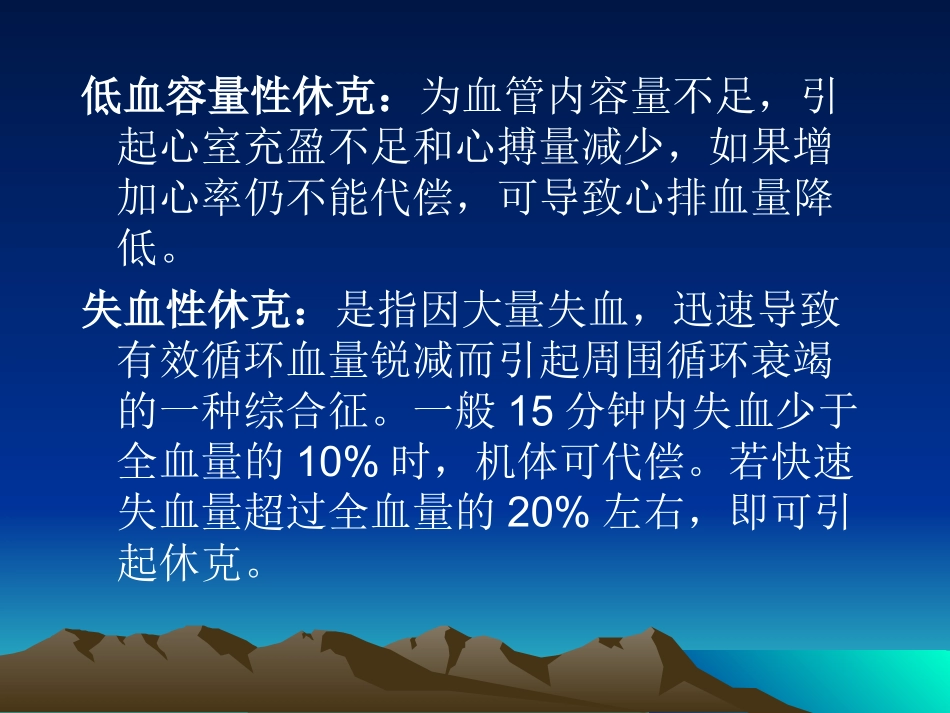 低血容量性休克：为血管内容量不足，引起心室充盈不足和心搏量减少，如果增加心率仍不能代偿，可导致心排血量降低。

失血性休克：是指因大量失血，迅速导致有效循环血量锐减而引起周围循环衰竭的一种综合征。一般 15 分钟内失血少于全血量的 10% 时，机体可代偿。若快速失血量超过全血量的 20% 左右，即可引起休克。